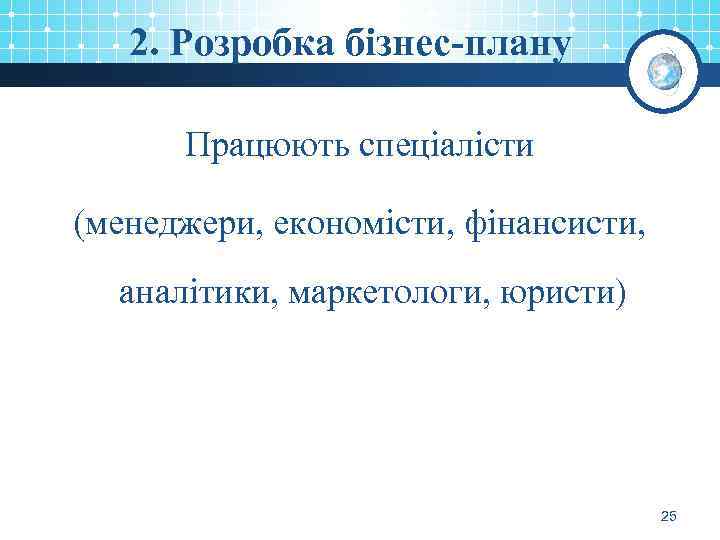 2. Розробка бізнес-плану

Працюють спеціалісти

(менеджери, економісти, фінансисти, аналітики, маркетологи, юристи)

25